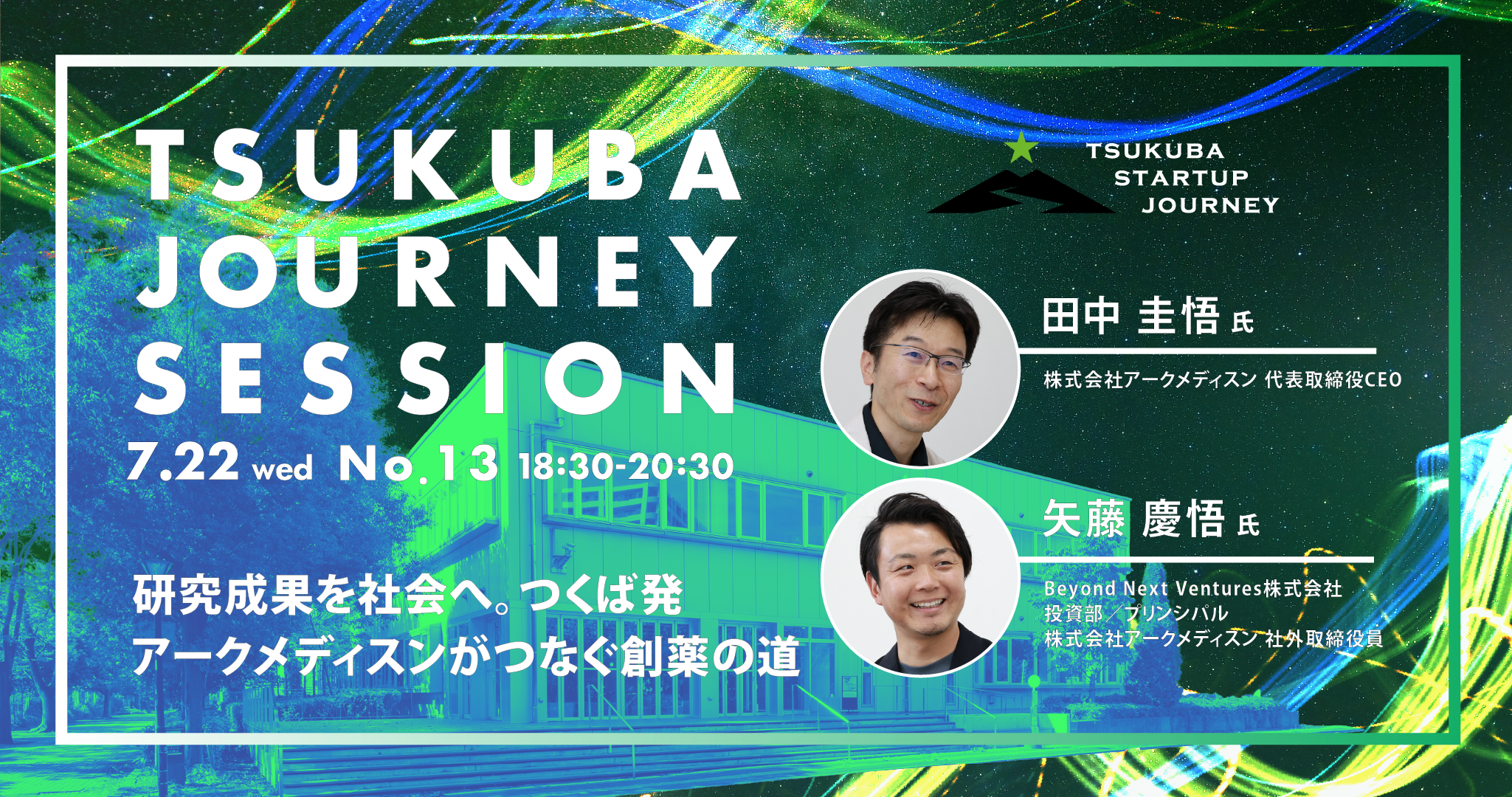 TSUKUBA JOURNEY SESSION

7.22 wed No.13 18:30-20:30

研究成果を社会へ。つくば発
アークメディスンがつなぐ創薬の道

TSUKUBA STARTUP JOURNEY

田中 圭悟 氏
株式会社アークメディスン 代表取締役CEO

矢藤 慶悟 氏
Beyond Next Ventures株式会社
投資部／プリンシパル
株式会社アークメディスン 社外取締役員